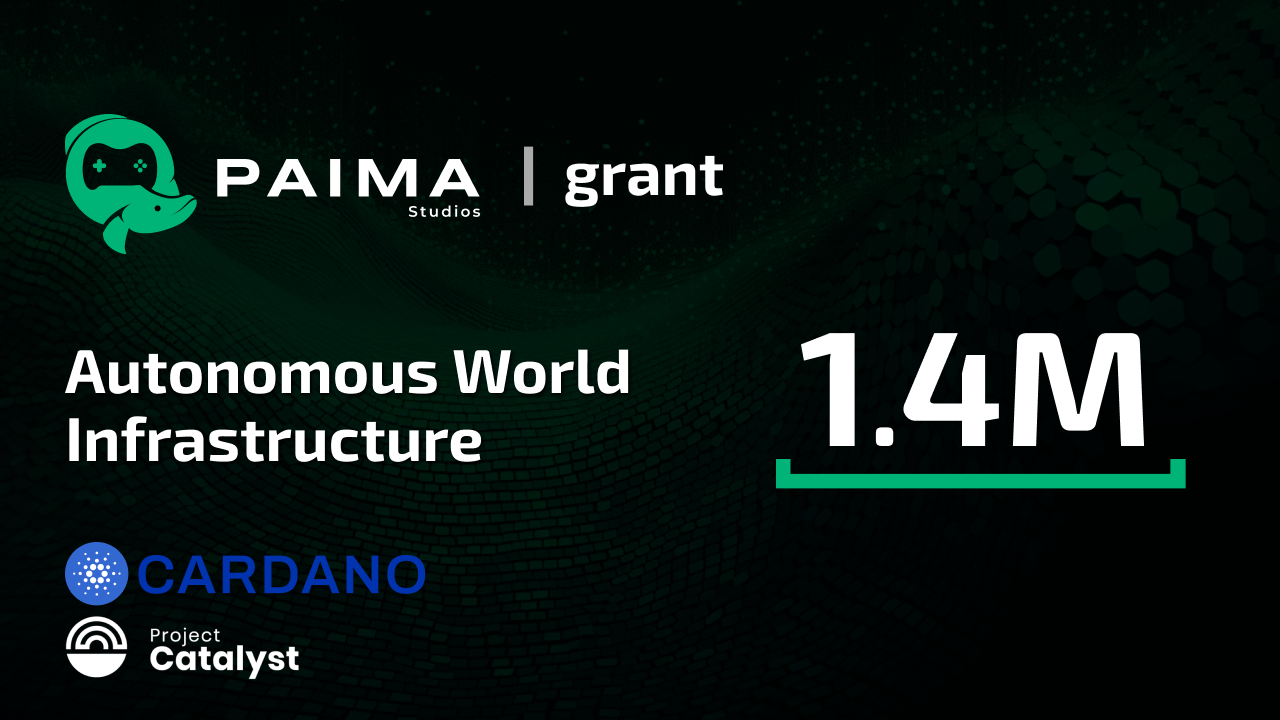 PAIMA Studios | grant

Autonomous World Infrastructure

1.4M

CARDANO

Project Catalyst